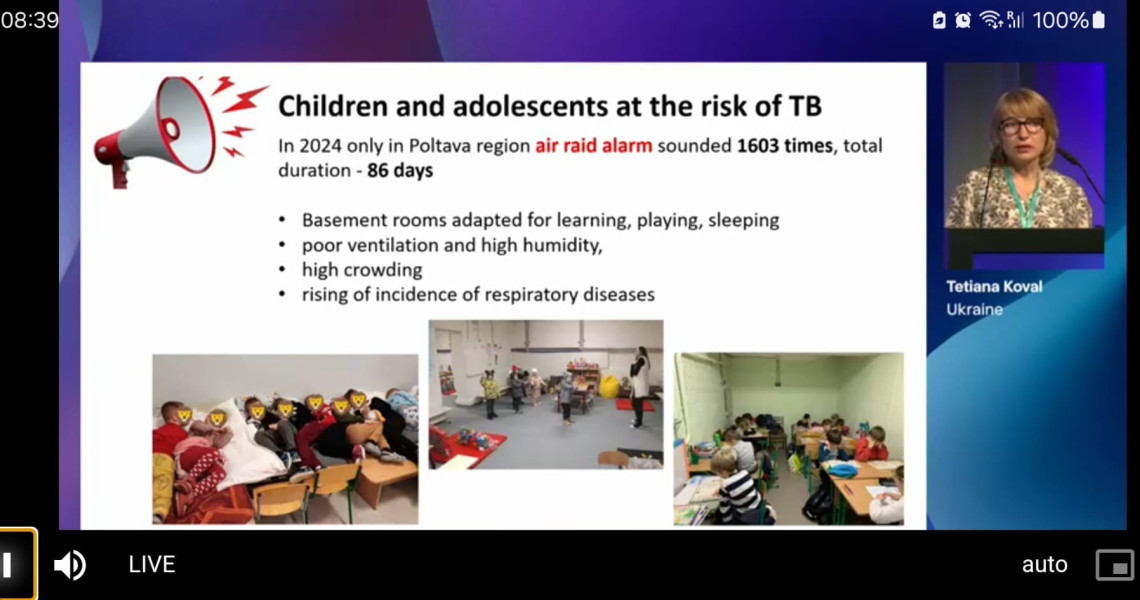 08:39

100%

Children and adolescents at the risk of TB

In 2024 only in Poltava region air raid alarm sounded 1603 times, total duration - 86 days

• Basement rooms adapted for learning, playing, sleeping
• poor ventilation and high humidity,
• high crowding
• rising of incidence of respiratory diseases

Tetiana Koval
Ukraine

LIVE

auto